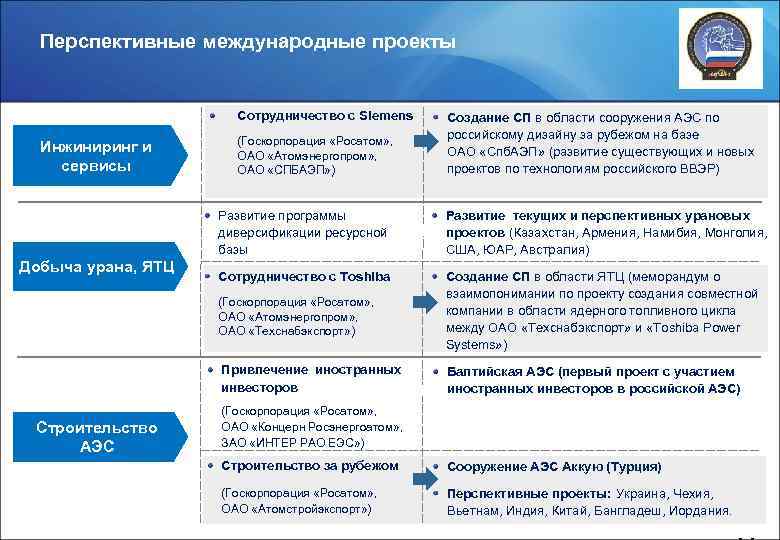 Перспективные международные проекты

Инжиниринг и сервисы

• Сотрудничество с Siemens

(Госкорпорация «Росатом», ОАО «Атомэнергопром», ОАО «СПБАЭП»)

• Создание СП в области сооружения АЭС по российскому дизайну за рубежом на базе ОАО «СпбАЭП» (развитие существующих и новых проектов по технологиям российского ВВЭР)

Добыча урана, ЯТЦ

• Развитие программы диверсификации ресурсной базы

• Развитие текущих и перспективных урановых проектов (Казахстан, Армения, Намибия, Монголия, США, ЮАР, Австралия)

• Сотрудничество с Toshiba

(Госкорпорация «Росатом», ОАО «Атомэнергопром», ОАО «Техснабэкспорт»)

• Создание СП в области ЯТЦ (меморандум о взаимопонимании по проекту создания совместной компании в области ядерного топливного цикла между ОАО «Техснабэкспорт» и «Toshiba Power Systems»)

Строительство АЭС

• Привлечение иностранных инвесторов

(Госкорпорация «Росатом», ОАО «Концерн Росэнергоатом», ЗАО «ИНТЕР РАО ЕЭС»)

• Балтийская АЭС (первый проект с участием иностранных инвесторов в российской АЭС)

• Строительство за рубежом

(Госкорпорация «Росатом», ОАО «Атомстройэкспорт»)

• Сооружение АЭС Аккую (Турция)

• Перспективные проекты: Украина, Чехия, Вьетнам, Индия, Китай, Бангладеш, Иордания.